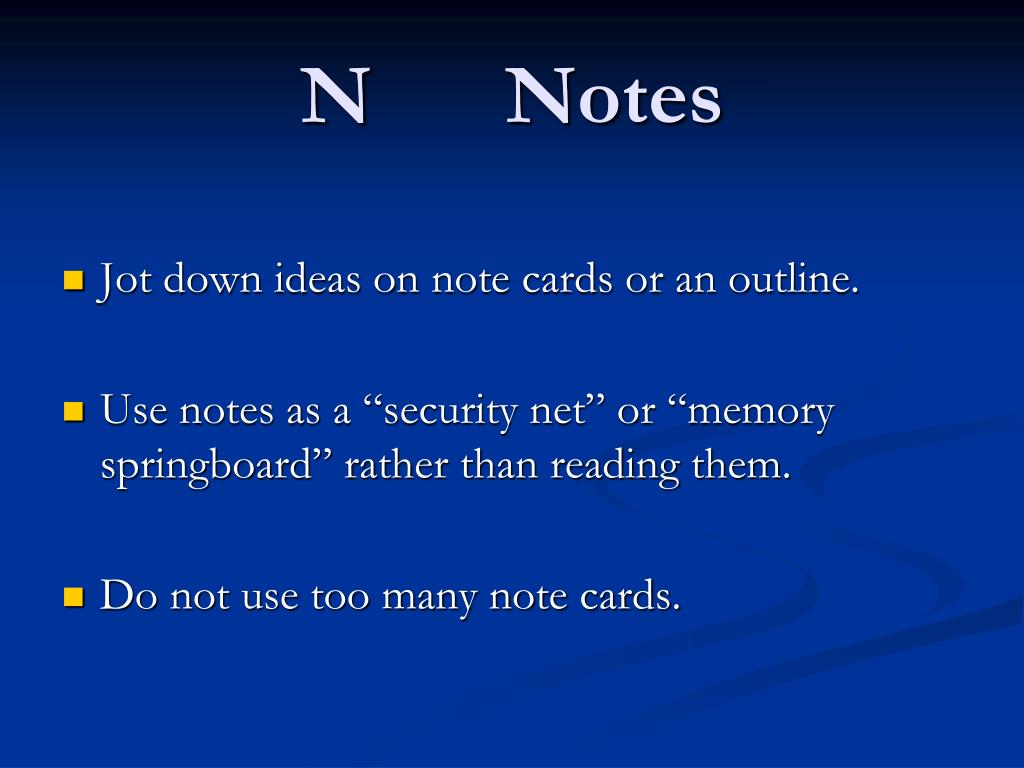 N Notes

Jot down ideas on note cards or an outline.

Use notes as a “security net” or “memory springboard” rather than reading them.

Do not use too many note cards.